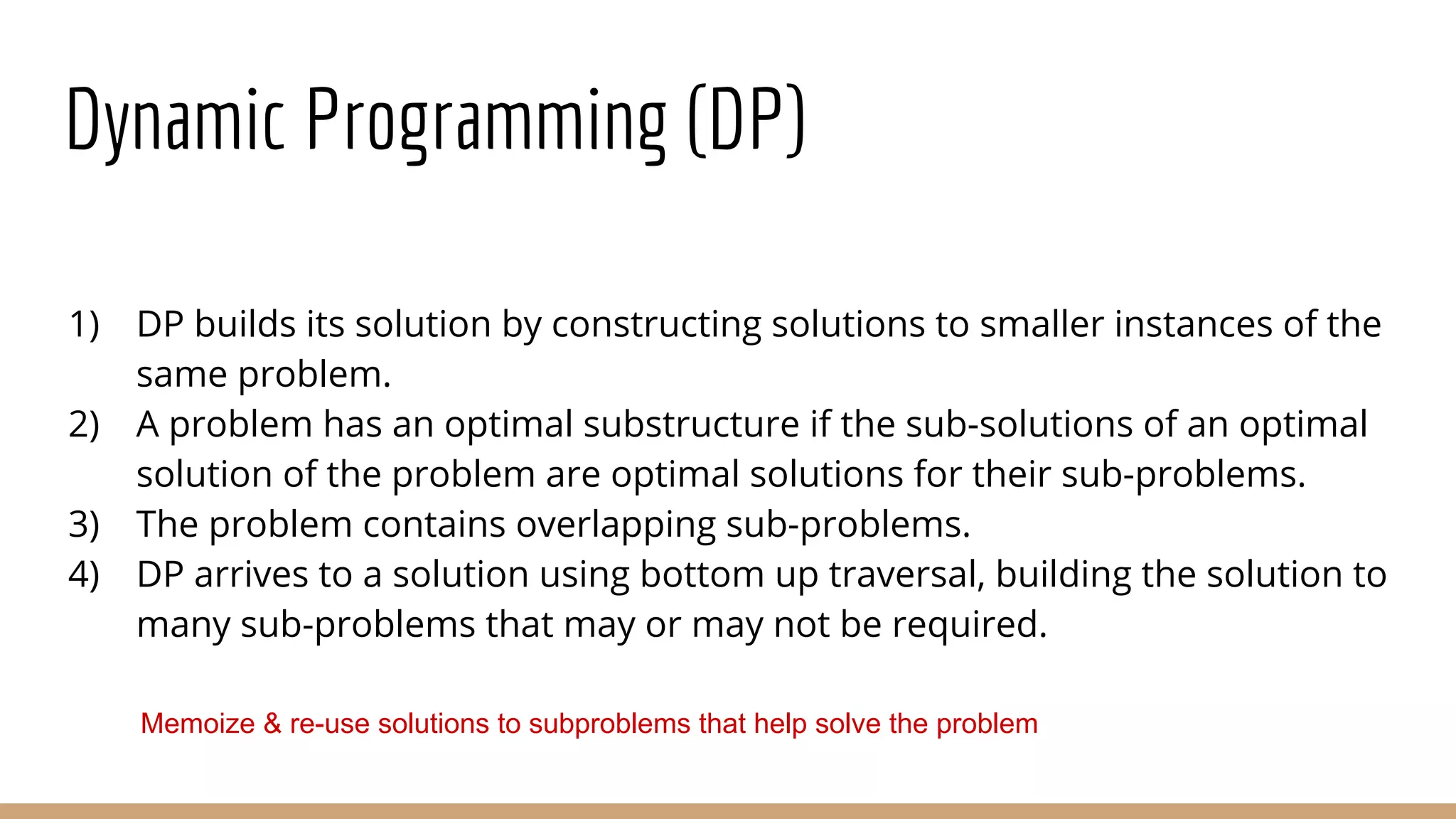 Dynamic Programming (DP)

1) DP builds its solution by constructing solutions to smaller instances of the same problem.
2) A problem has an optimal substructure if the sub-solutions of an optimal solution of the problem are optimal solutions for their sub-problems.
3) The problem contains overlapping sub-problems.
4) DP arrives to a solution using bottom up traversal, building the solution to many sub-problems that may or may not be required.

Memoize & re-use solutions to subproblems that help solve the problem